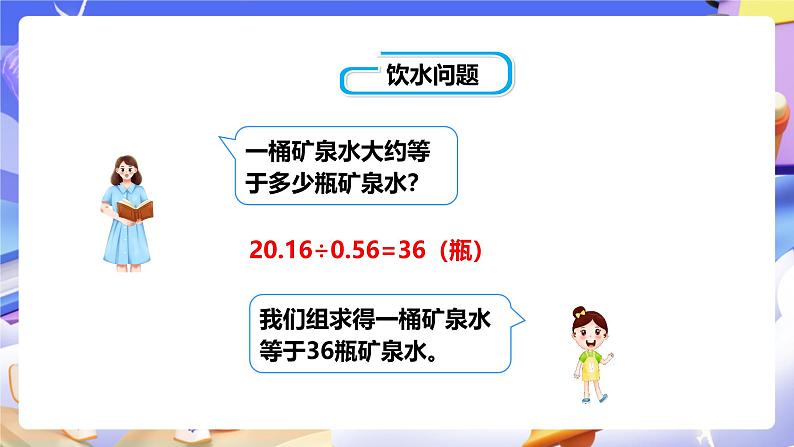 饮水问题

一桶矿泉水大约等于多少瓶矿泉水？

$20.16 \div 0.56 = 36$（瓶）

我们组求得一桶矿泉水等于36瓶矿泉水。